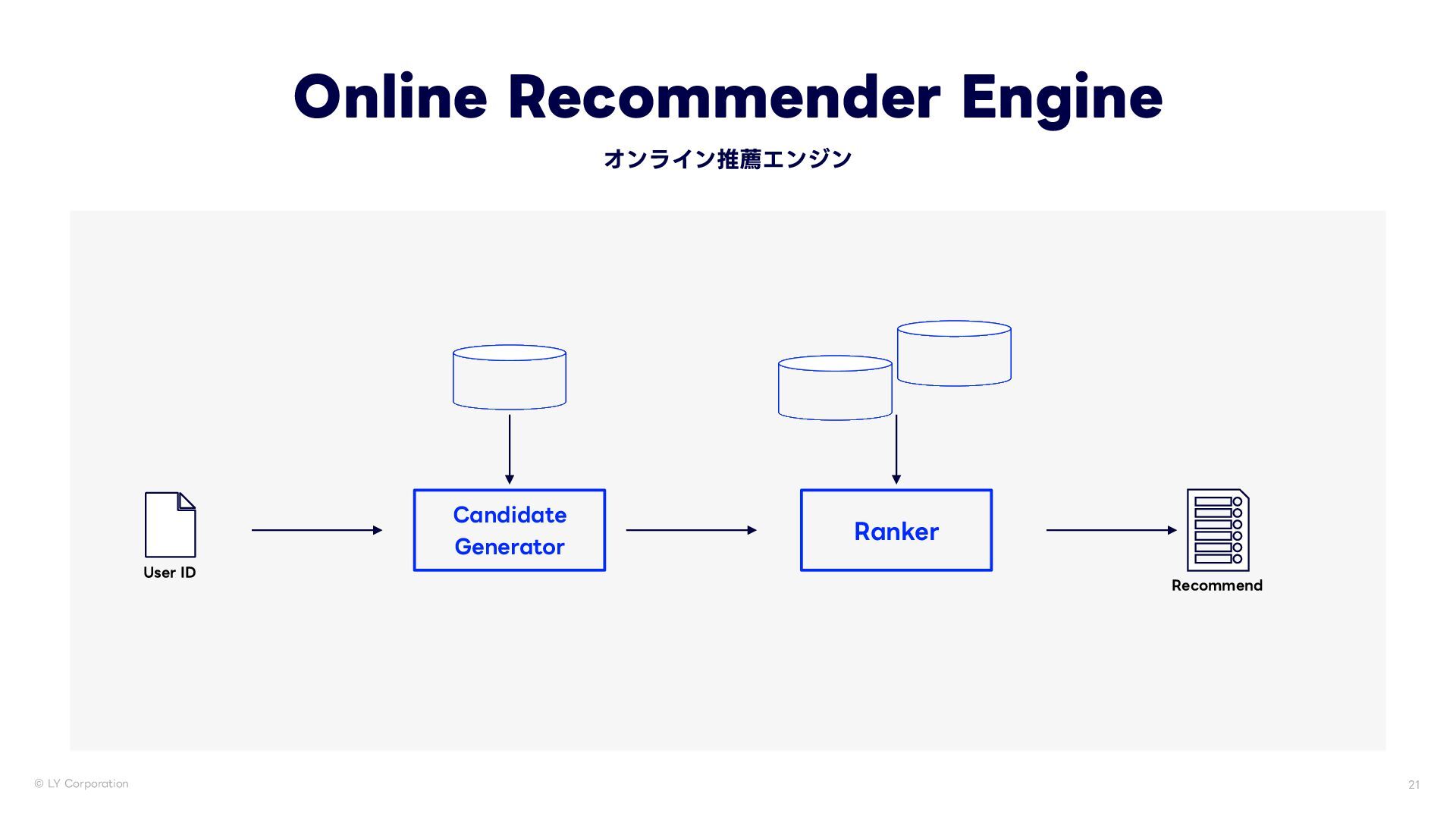 Online Recommender Engine

オンライン推薦エンジン

User ID

Candidate Generator

Ranker

Recommend

© LY Corporation

21